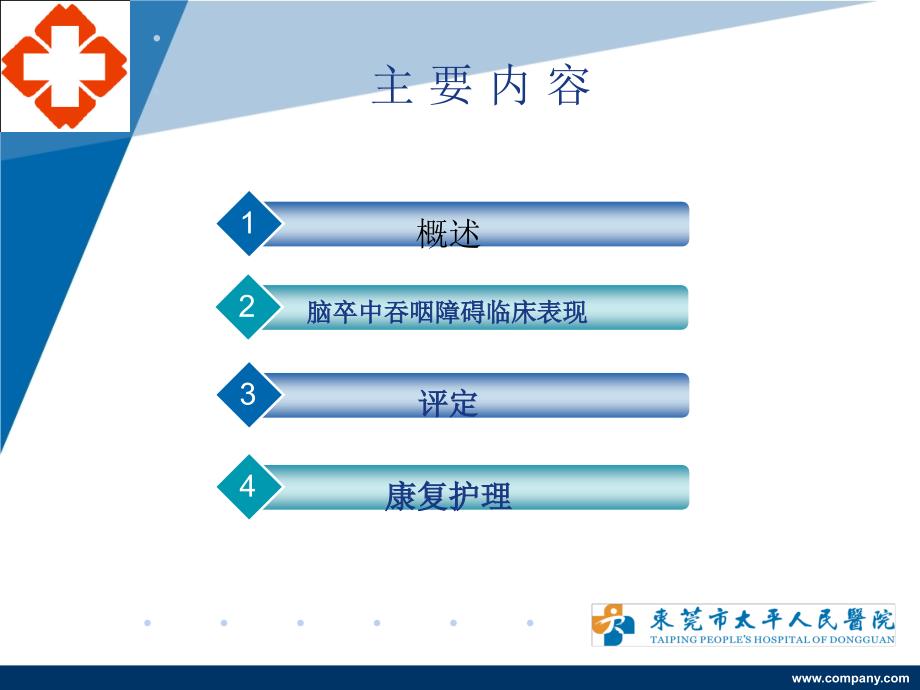 主 要 内 容

1 概述

2 脑卒中吞咽障碍临床表现

3 评定

4 康复护理

東莞市太平人民醫院
TAIPING PEOPLE'S HOSPITAL OF DONGGUAN

www.company.com